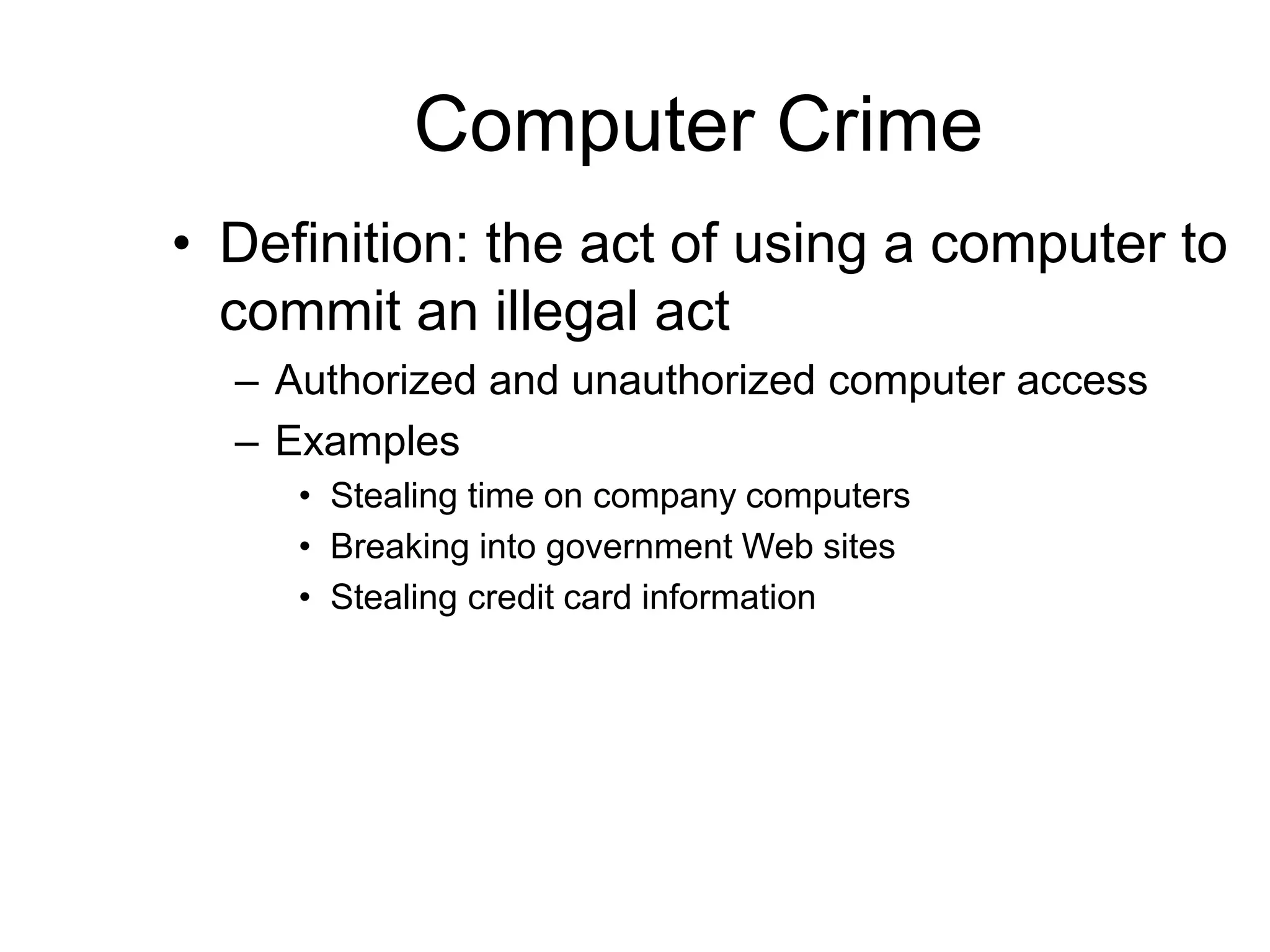 Computer Crime

• Definition: the act of using a computer to commit an illegal act

– Authorized and unauthorized computer access

– Examples

• Stealing time on company computers

• Breaking into government Web sites

• Stealing credit card information